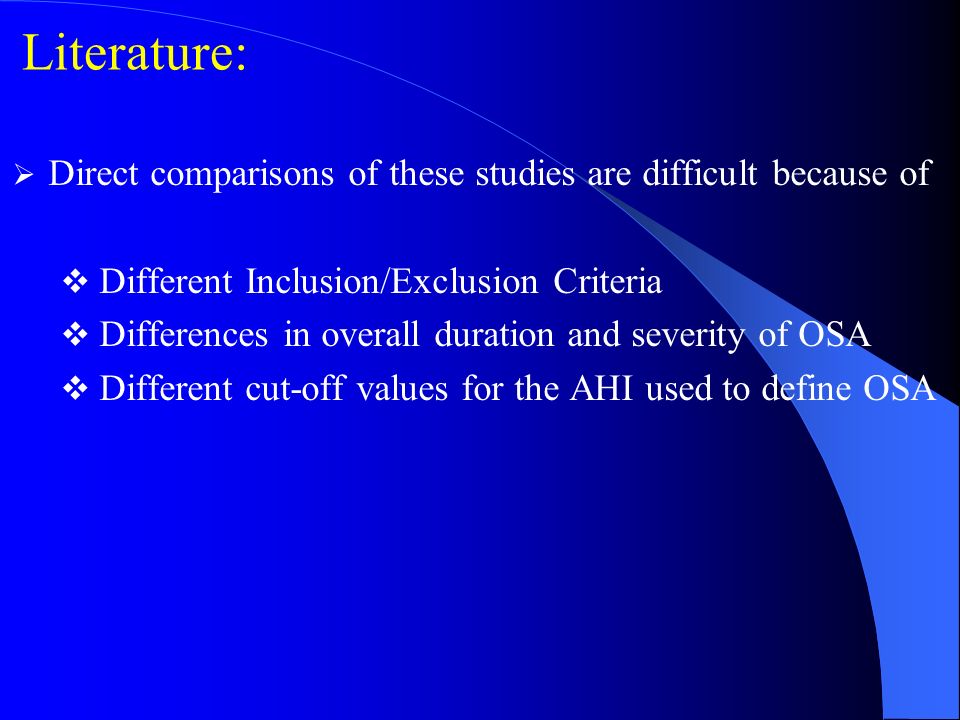 Literature:

➢ Direct comparisons of these studies are difficult because of

❖ Different Inclusion/Exclusion Criteria
❖ Differences in overall duration and severity of OSA
❖ Different cut-off values for the AHI used to define OSA